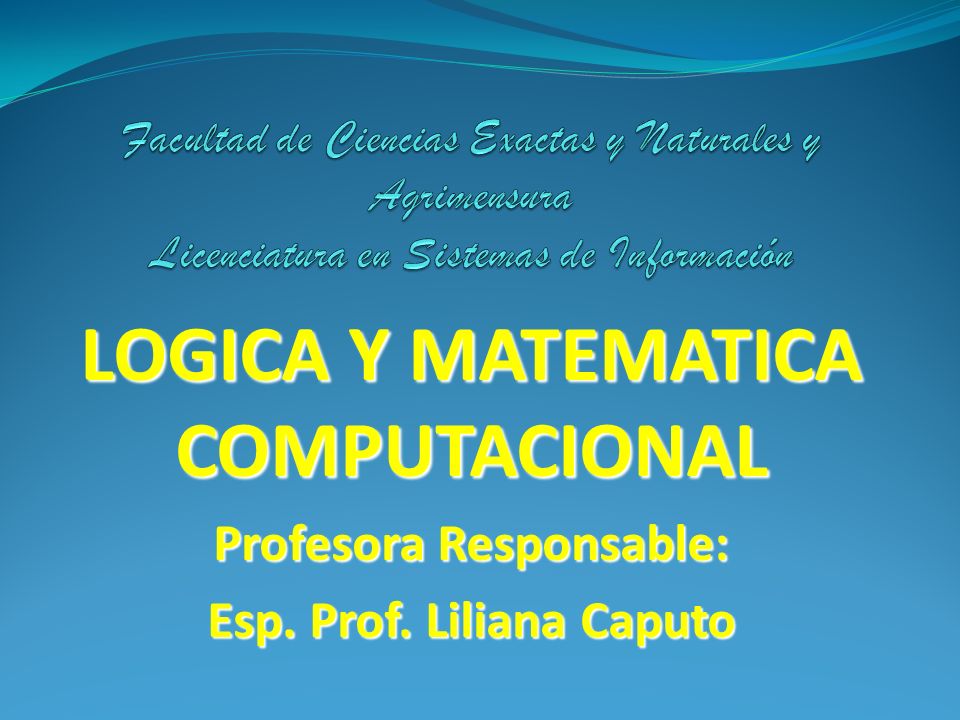 Facultad de Ciencias Exactas y Naturales y Agrimensura
Licenciatura en Sistemas de Información

LOGICA Y MATEMATICA COMPUTACIONAL

Profesora Responsable:

Esp. Prof. Liliana Caputo